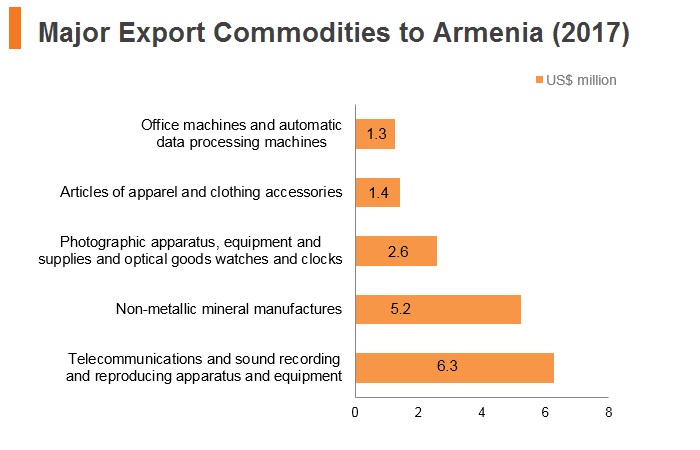 Major Export Commodities to Armenia (2017)

US$ million

Office machines and automatic data processing machines 1.3

Articles of apparel and clothing accessories 1.4

Photographic apparatus, equipment and supplies and optical goods watches and clocks 2.6

Non-metallic mineral manufactures 5.2

Telecommunications and sound recording and reproducing apparatus and equipment 6.3

0 2 4 6 8